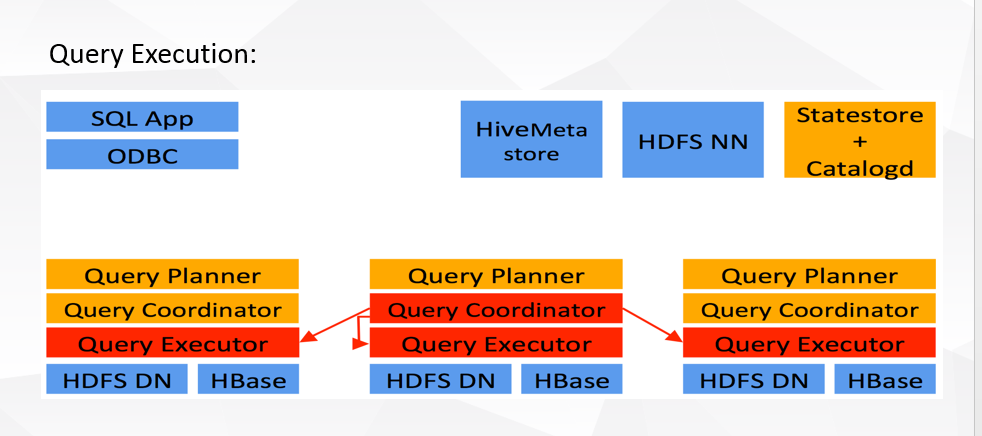 Query Execution:

SQL App

ODBC

HiveMeta store

HDFS NN

Statestore + Catalogd

Query Planner
Query Coordinator
Query Executor
HDFS DN
HBase

Query Planner
Query Coordinator
Query Executor
HDFS DN
HBase

Query Planner
Query Coordinator
Query Executor
HDFS DN
HBase